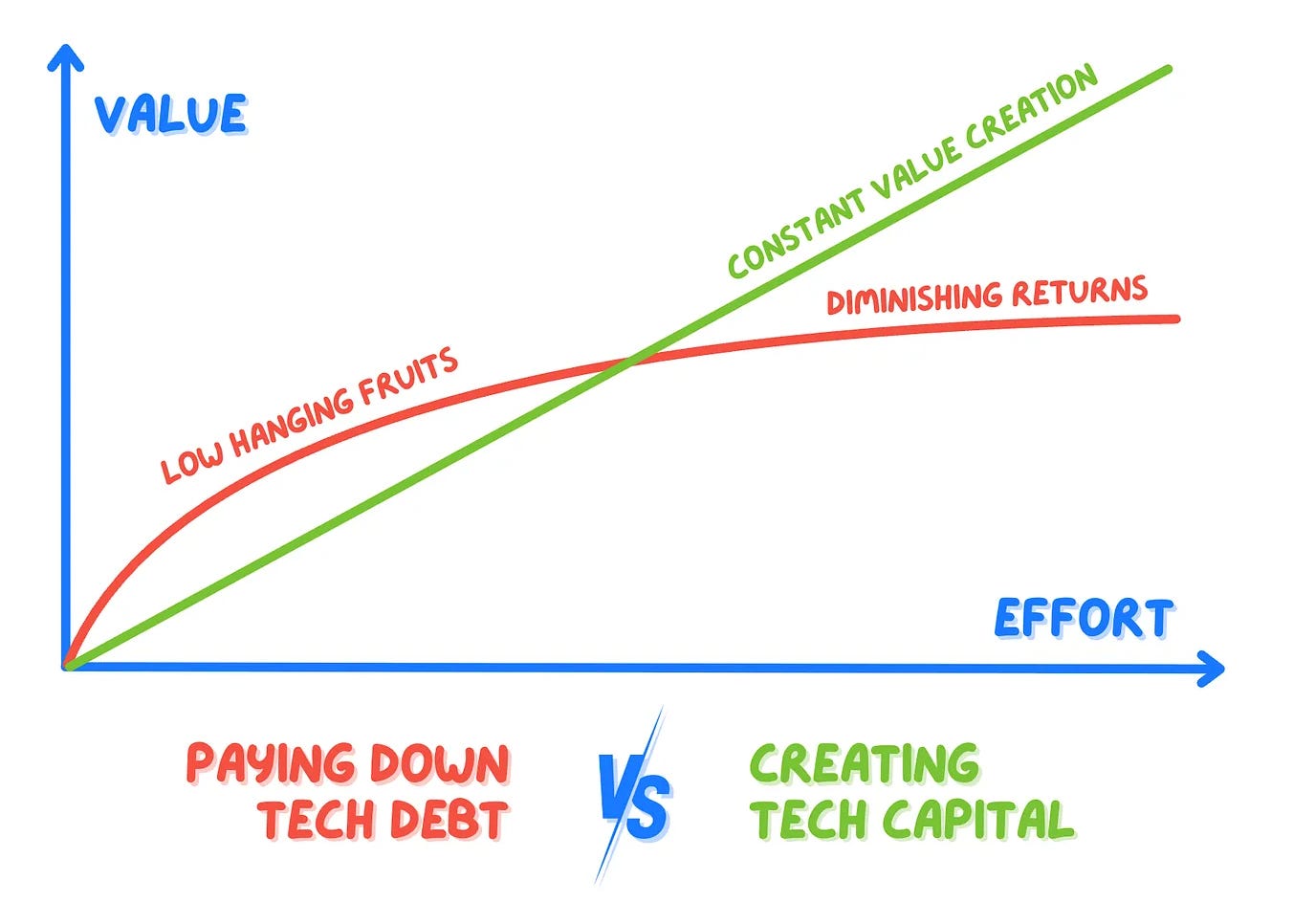 VALUE

CONSTANT VALUE CREATION

DIMINISHING RETURNS

LOW HANGING FRUITS

EFFORT

PAYING DOWN TECH DEBT

VS

CREATING TECH CAPITAL